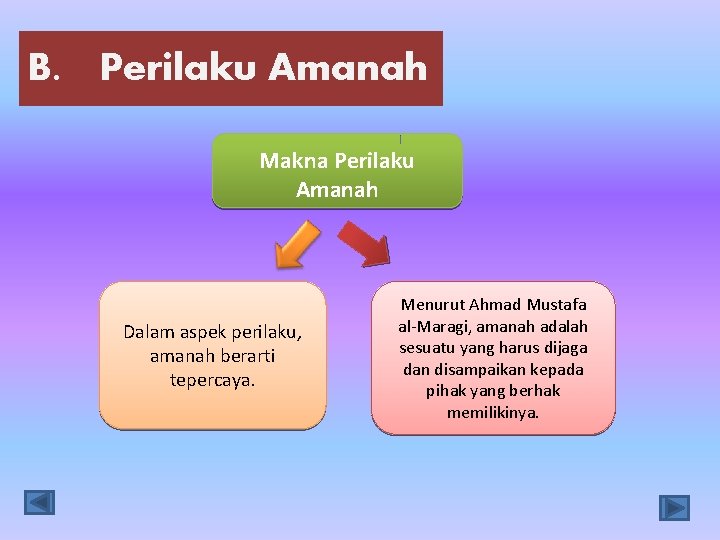 B. Perilaku Amanah

Makna Perilaku Amanah

Dalam aspek perilaku, amanah berarti tepercaya.

Menurut Ahmad Mustafa al-Maragi, amanah adalah sesuatu yang harus dijaga dan disampaikan kepada pihak yang berhak memilikinya.